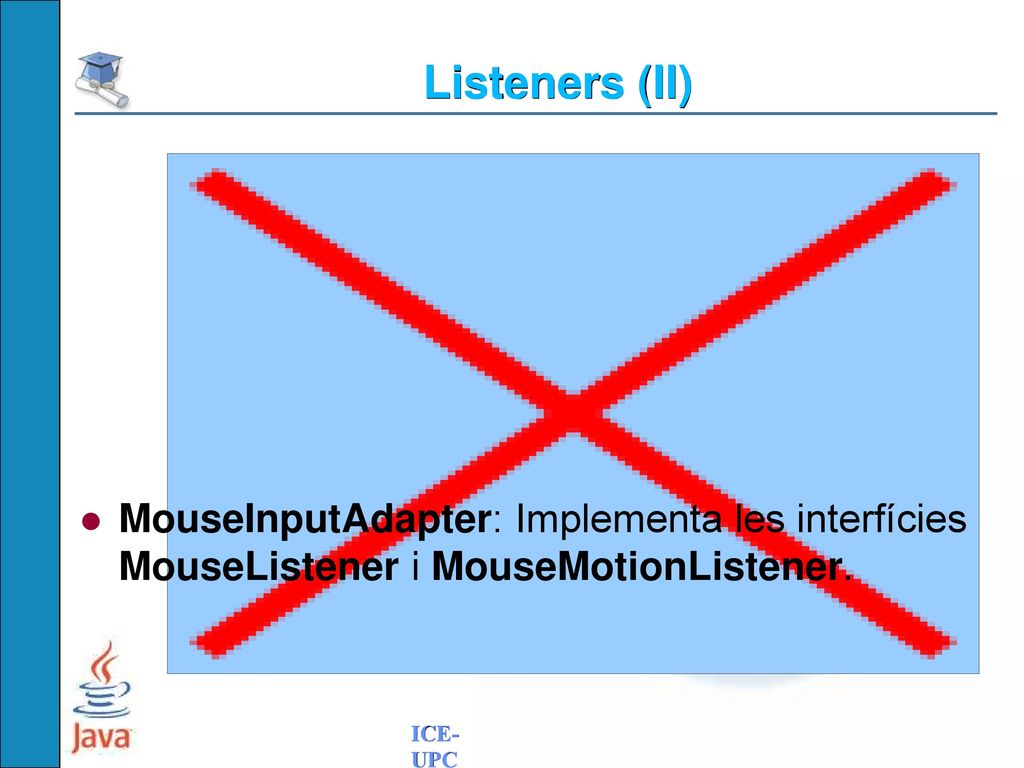 Listeners (II)

MouseInputAdapter: Implementa les interfícies MouseListener i MouseMotionListener.

Java

ICE-UPC